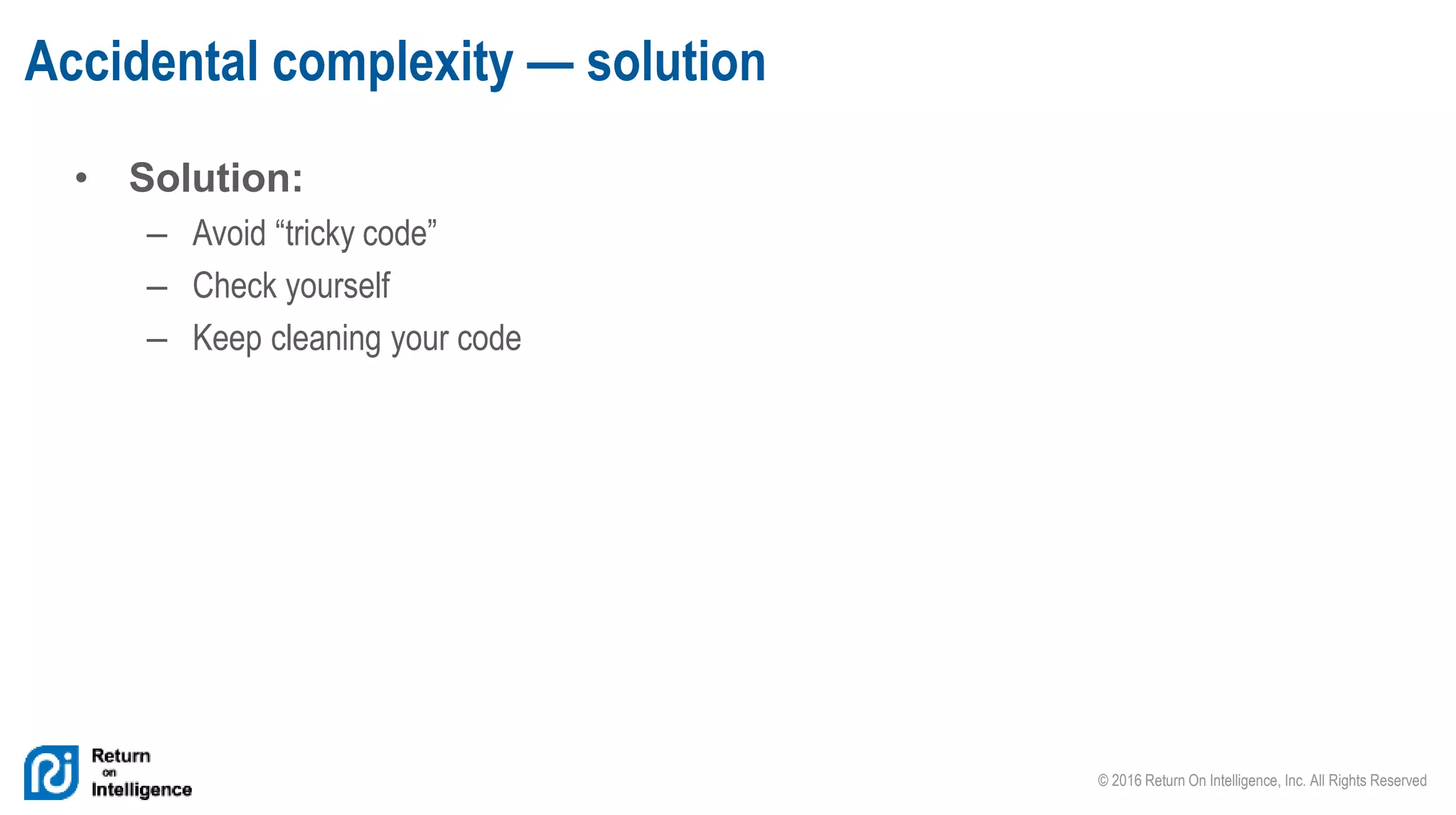 Accidental complexity — solution

• Solution:
– Avoid “tricky code”
– Check yourself
– Keep cleaning your code

Return on Intelligence

© 2016 Return On Intelligence, Inc. All Rights Reserved